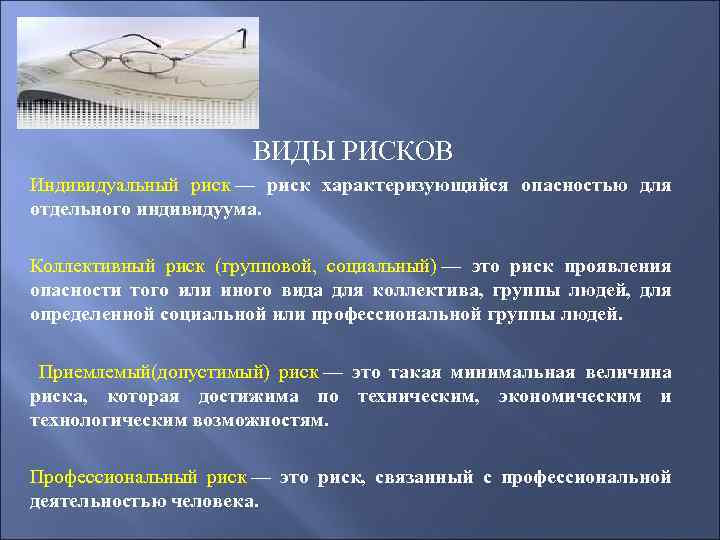 ВИДЫ РИСКОВ

Индивидуальный риск — риск характеризующийся опасностью для отдельного индивидуума.

Коллективный риск (групповой, социальный) — это риск проявления опасности того или иного вида для коллектива, группы людей, для определенной социальной или профессиональной группы людей.

Приемлемый(допустимый) риск — это такая минимальная величина риска, которая достижима по техническим, экономическим и технологическим возможностям.

Профессиональный риск — это риск, связанный с профессиональной деятельностью человека.